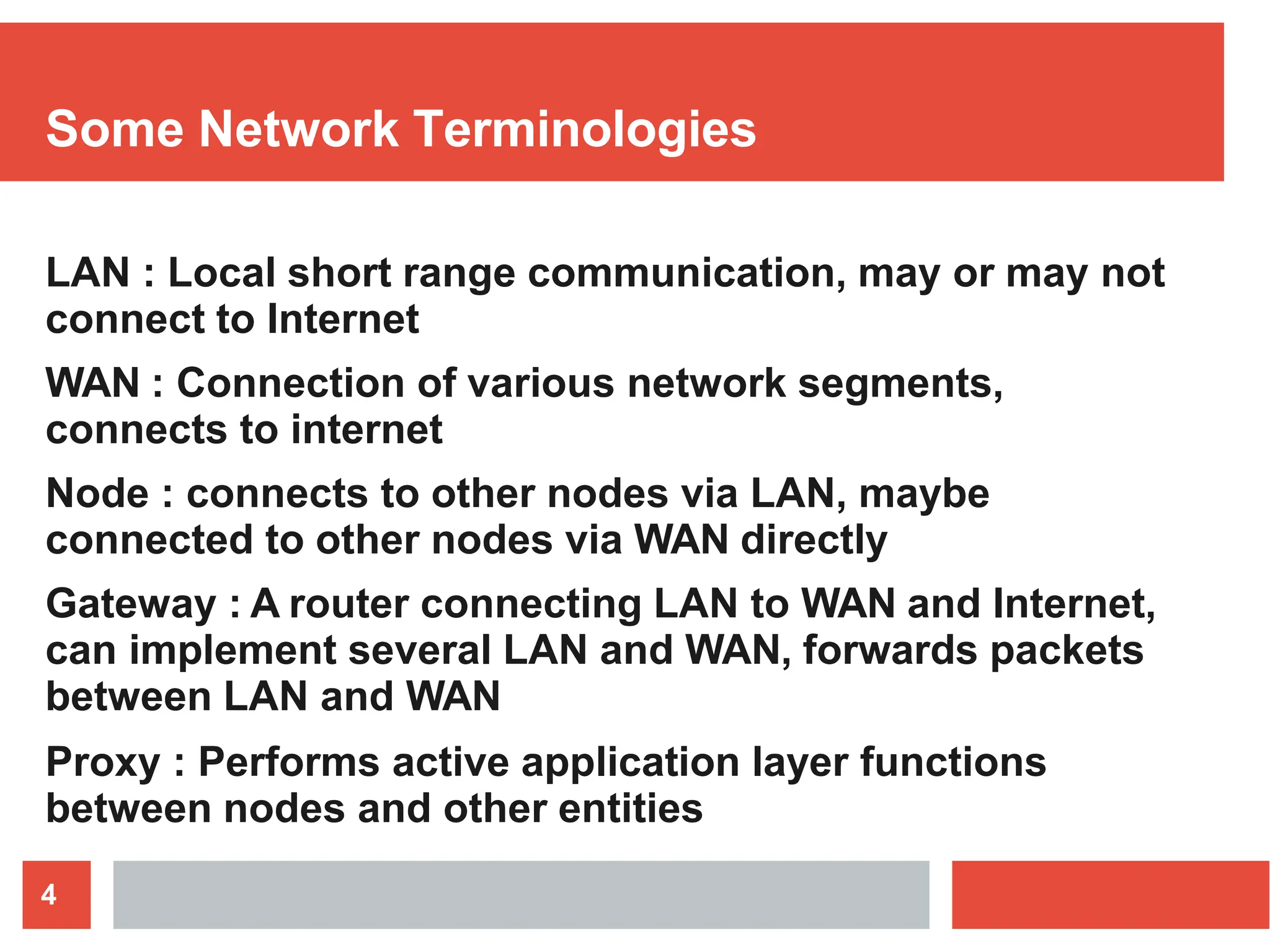 Some Network Terminologies

LAN : Local short range communication, may or may not connect to Internet

WAN : Connection of various network segments, connects to internet

Node : connects to other nodes via LAN, maybe connected to other nodes via WAN directly

Gateway : A router connecting LAN to WAN and Internet, can implement several LAN and WAN, forwards packets between LAN and WAN

Proxy : Performs active application layer functions between nodes and other entities

4